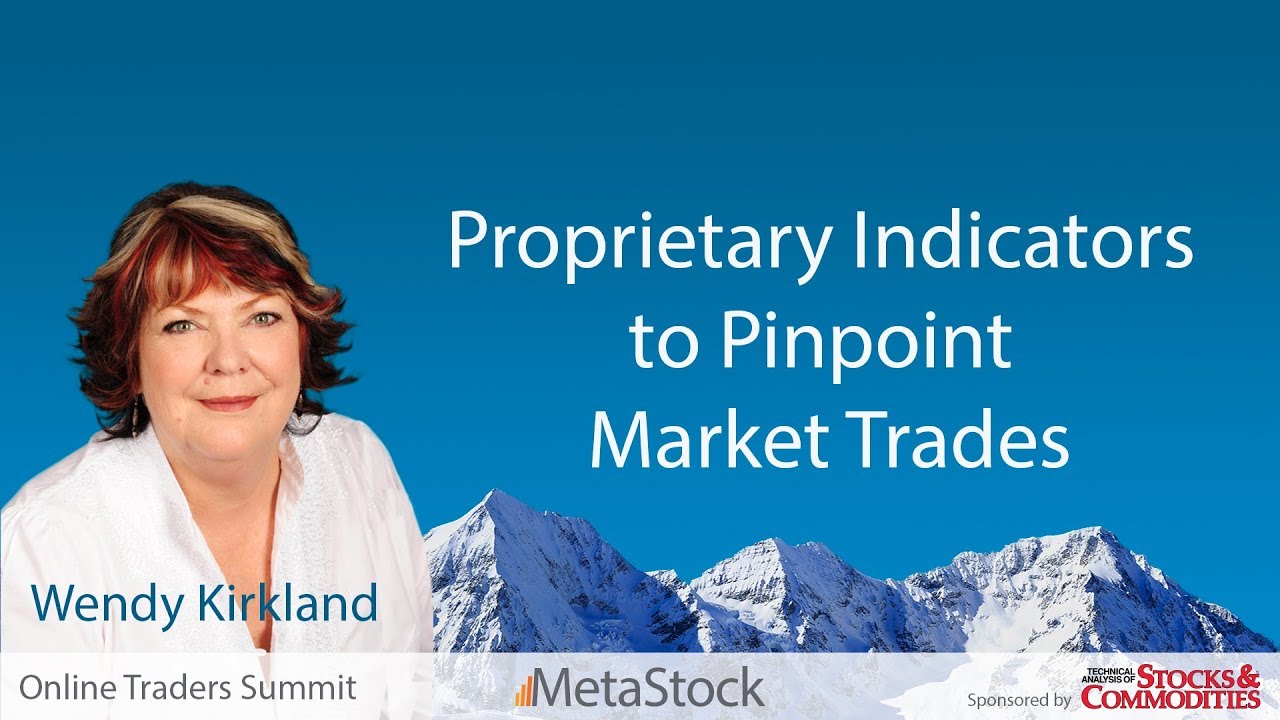 Proprietary Indicators to Pinpoint Market Trades

Wendy Kirkland

Online Traders Summit

MetaStock

Sponsored by TECHNICAL ANALYSIS OF STOCKS & COMMODITIES